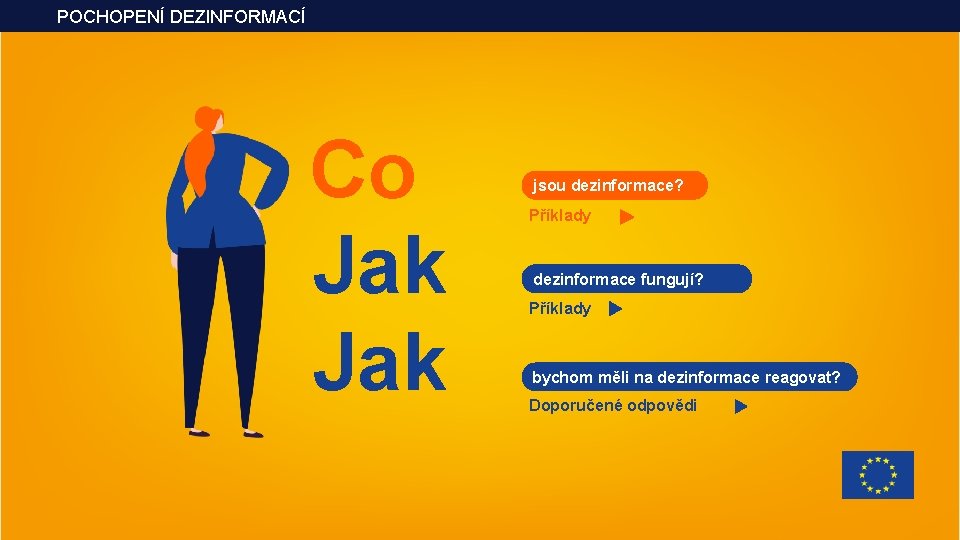 POCHOPENÍ DEZINFORMACÍ

Co

jsou dezinformace?

Příklady

Jak

dezinformace fungují?

Příklady

Jak

bychom měli na dezinformace reagovat?

Doporučené odpovědi